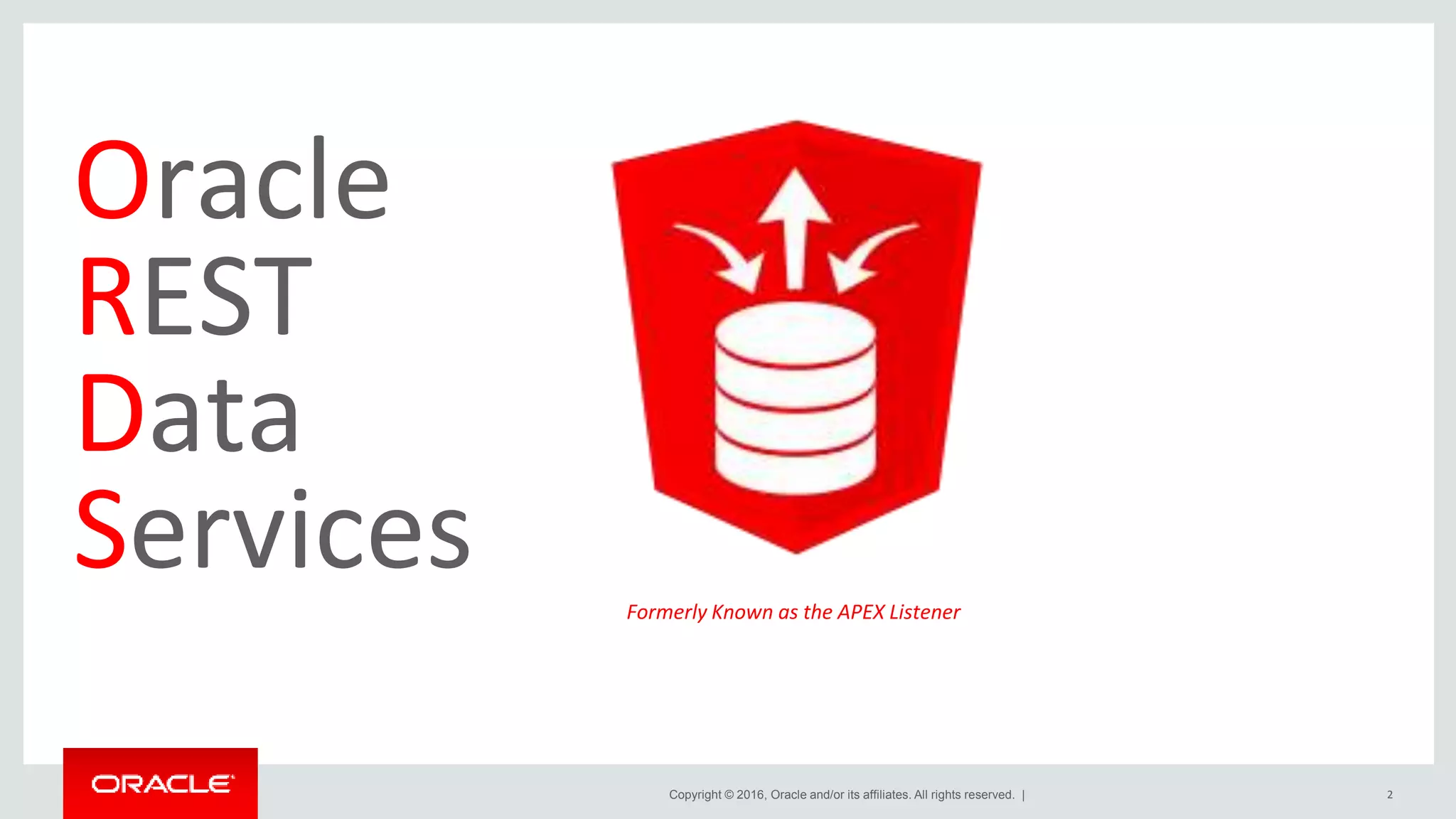 Oracle
REST
Data
Services

Formerly Known as the APEX Listener

ORACLE

Copyright © 2016, Oracle and/or its affiliates. All rights reserved. |

2